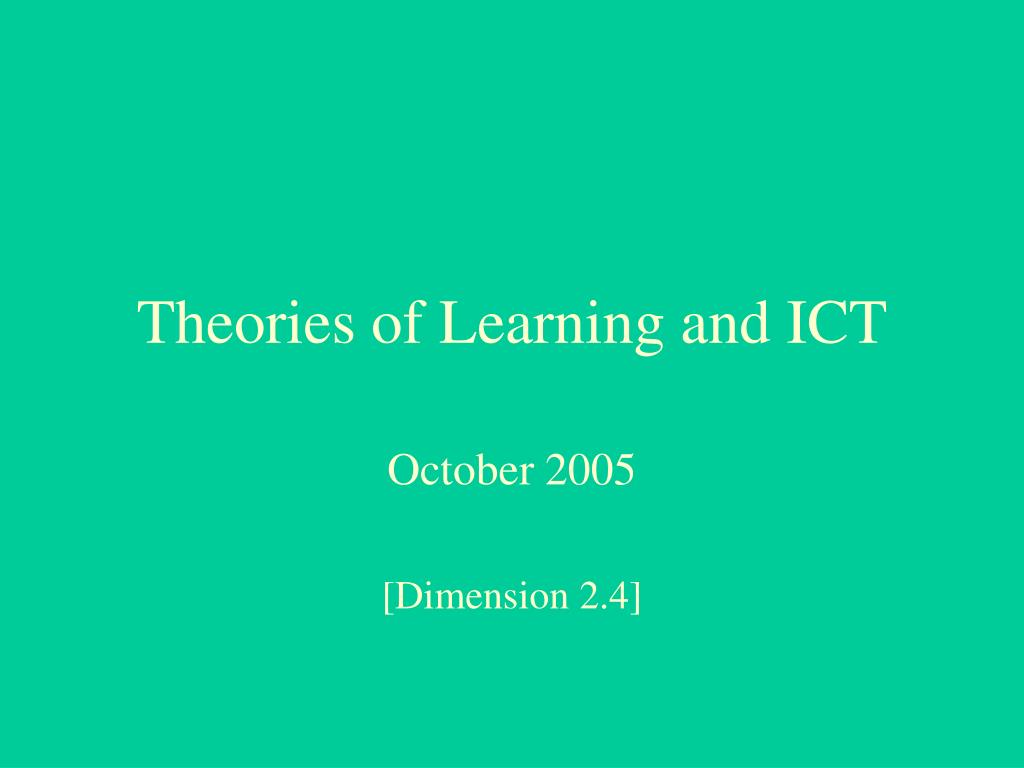 Theories of Learning and ICT

October 2005

[Dimension 2.4]